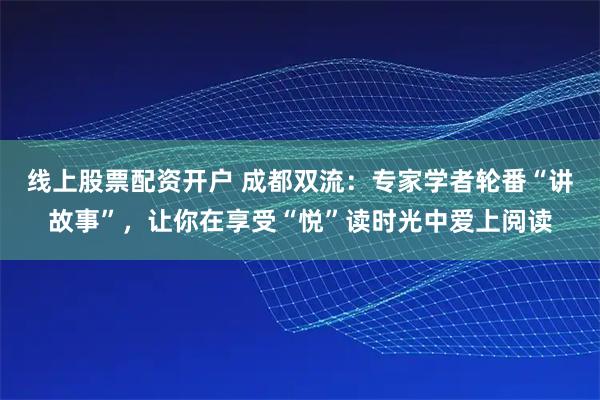 线上股票配资开户 成都双流：专家学者轮番“讲故事”，让你在享受“悦”读时光中爱上阅读